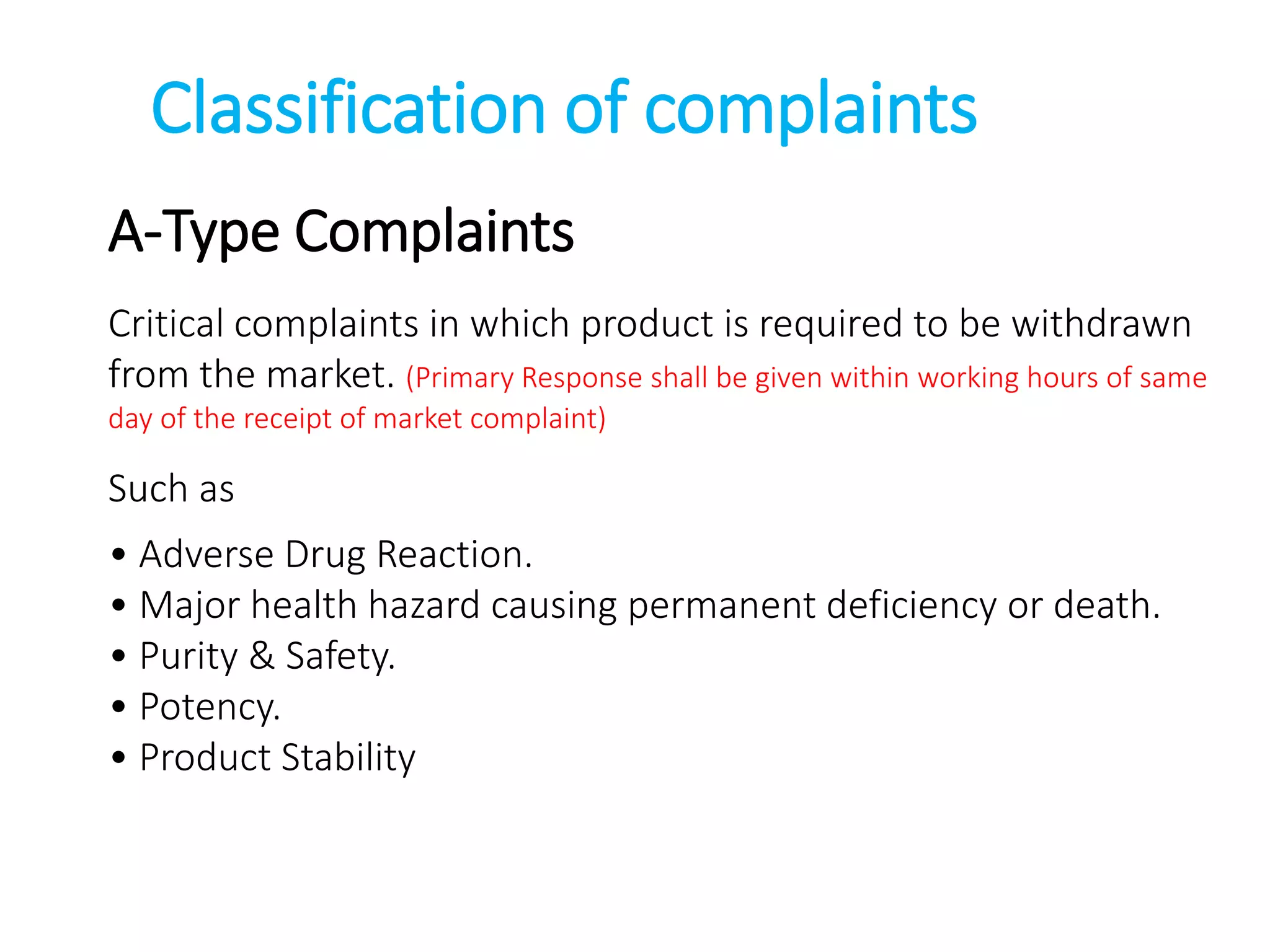 Classification of complaints

A-Type Complaints

Critical complaints in which product is required to be withdrawn from the market. (Primary Response shall be given within working hours of same day of the receipt of market complaint)

Such as

• Adverse Drug Reaction.
• Major health hazard causing permanent deficiency or death.
• Purity & Safety.
• Potency.
• Product Stability